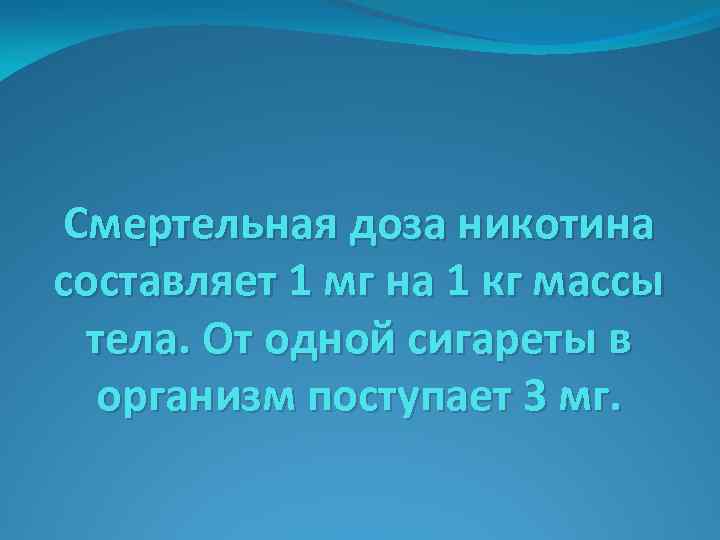 Смертельная доза никотина составляет 1 мг на 1 кг массы тела. От одной сигареты в организм поступает 3 мг.